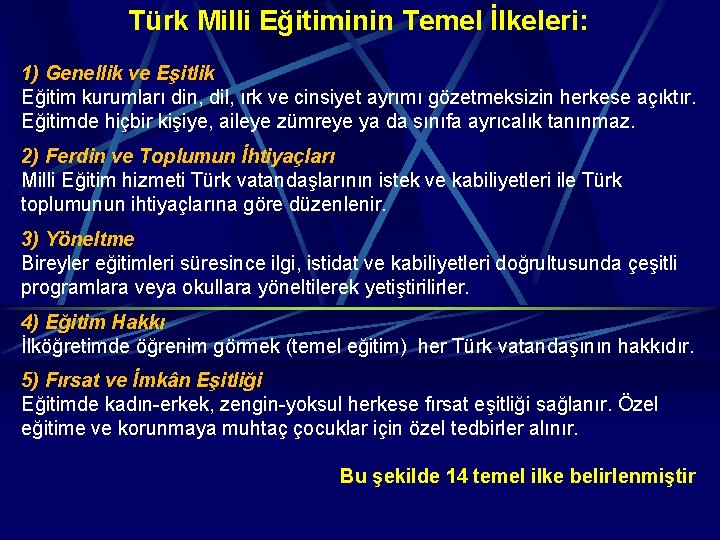 Türk Milli Eğitiminin Temel İlkeleri:

1) Genellik ve Eşitlik
Eğitim kurumları din, dil, ırk ve cinsiyet ayrımı gözetmeksizin herkese açıktır. Eğitimde hiçbir kişiye, aileye zümreye ya da sınıfa ayrıcalık tanınmaz.

2) Ferdin ve Toplumun İhtiyaçları
Milli Eğitim hizmeti Türk vatandaşlarının istek ve kabiliyetleri ile Türk toplumunun ihtiyaçlarına göre düzenlenir.

3) Yöneltme
Bireyler eğitimleri süresince ilgi, istidat ve kabiliyetleri doğrultusunda çeşitli programlara veya okullara yöneltilerek yetiştirilirler.

4) Eğitim Hakkı
İlköğretimde öğrenim görmek (temel eğitim) her Türk vatandaşının hakkıdır.

5) Fırsat ve İmkân Eşitliği
Eğitimde kadın-erkek, zengin-yoksul herkese fırsat eşitliği sağlanır. Özel eğitime ve korunmaya muhtaç çocuklar için özel tedbirler alınır.

Bu şekilde 14 temel ilke belirlenmiştir